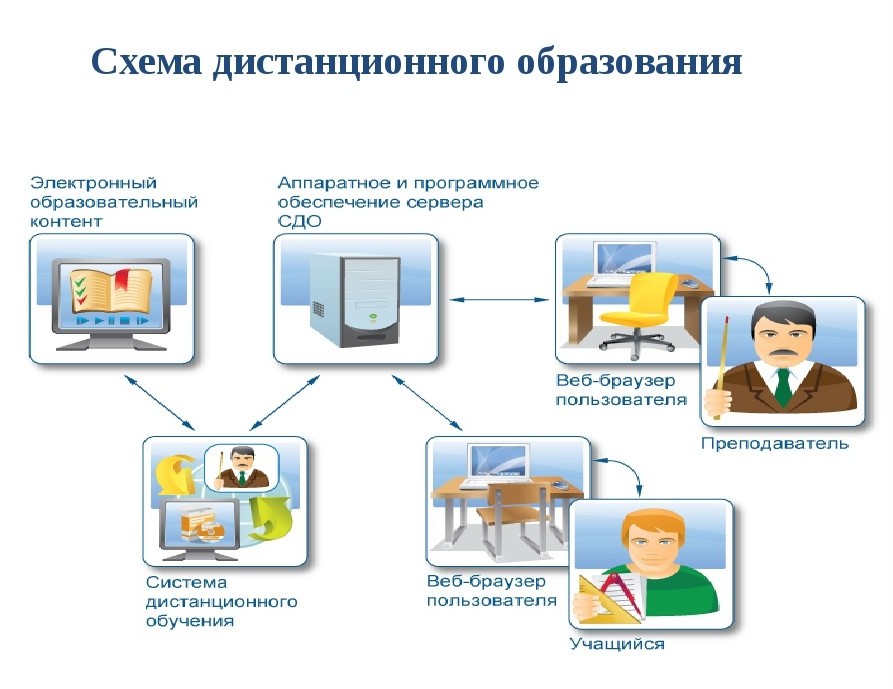 Схема дистанционного образования

Электронный образовательный контент

Аппаратное и программное обеспечение сервера СДО

Веб-браузер пользователя

Преподаватель

Система дистанционного обучения

Веб-браузер пользователя

Учащийся